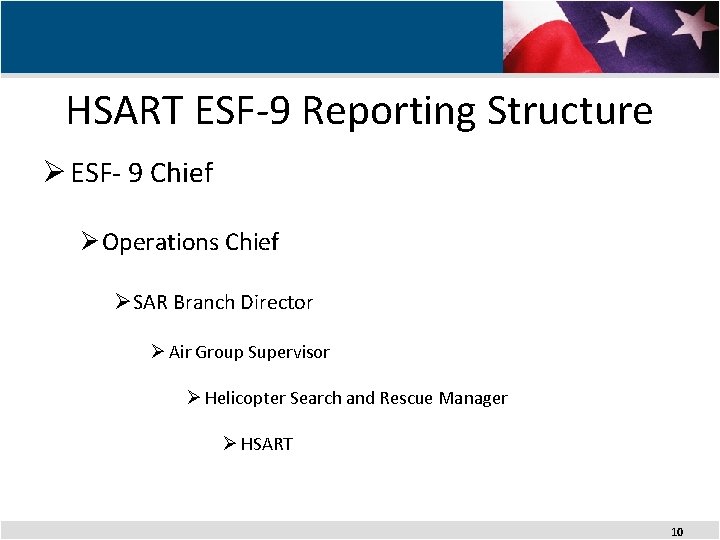 HSART ESF-9 Reporting Structure

➢ ESF- 9 Chief

➢ Operations Chief

➢ SAR Branch Director

➢ Air Group Supervisor

➢ Helicopter Search and Rescue Manager

➢ HSART

10